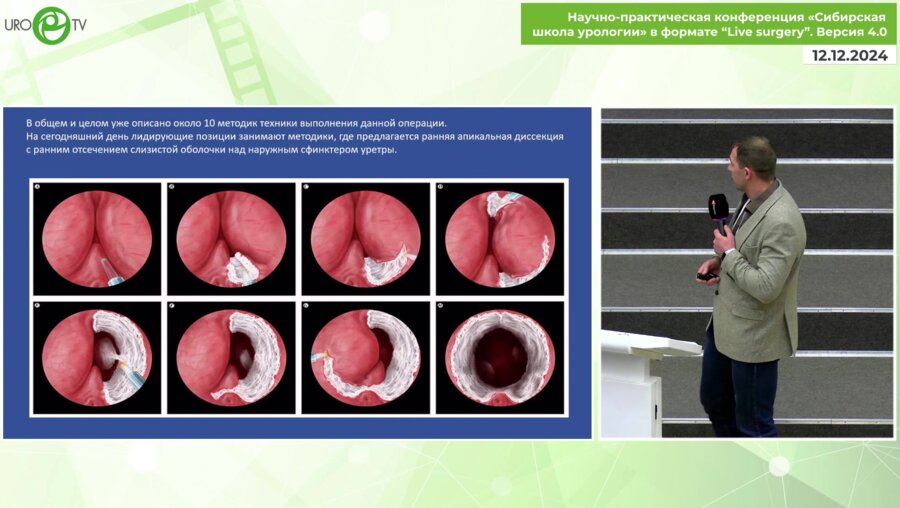 URO TV

Научно-практическая конференция «Сибирская школа урологии» в формате "Live surgery". Версия 4.0

12.12.2024

В общем и целом уже описано около 10 методик техники выполнения данной операции. На сегодняшний день лидирующие позиции занимают методики, где предлагается ранняя апикальная диссекция с ранним отсечением слизистой оболочки над наружным сфинктером уретры.